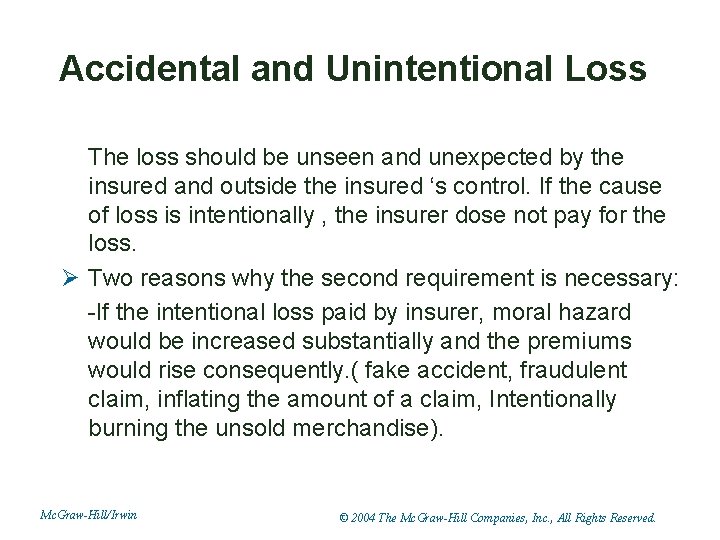 Accidental and Unintentional Loss

The loss should be unseen and unexpected by the insured and outside the insured ‘s control. If the cause of loss is intentionally , the insurer dose not pay for the loss.

➢ Two reasons why the second requirement is necessary:

-If the intentional loss paid by insurer, moral hazard would be increased substantially and the premiums would rise consequently.( fake accident, fraudulent claim, inflating the amount of a claim, Intentionally burning the unsold merchandise).

McGraw-Hill/Irwin

© 2004 The McGraw-Hill Companies, Inc., All Rights Reserved.